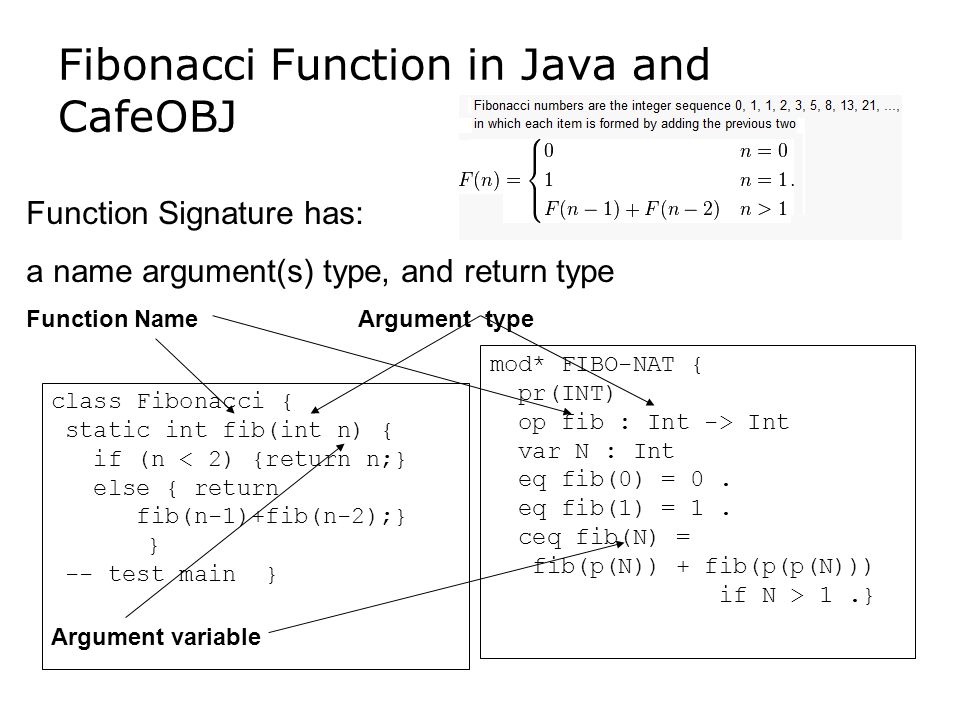 Fibonacci Function in Java and CafeOBJ

Fibonacci numbers are the integer sequence 0, 1, 1, 2, 3, 5, 8, 13, 21, ..., in which each item is formed by adding the previous two

$F(n) = \begin{cases} 0 & n = 0 \\ 1 & n = 1. \\ F(n-1) + F(n-2) & n > 1 \end{cases}$

Function Signature has:

a name argument(s) type, and return type

Function Name

Argument type

class Fibonacci {
 static int fib(int n) {
   if (n < 2) {return n;}
   else { return
      fib(n-1)+fib(n-2);}
       }
 -- test main }

Argument variable

mod* FIBO-NAT {
  pr(INT)
  op fib : Int -> Int
  var N : Int
  eq fib(0) = 0 .
  eq fib(1) = 1 .
  ceq fib(N) =
   fib(p(N)) + fib(p(p(N)))
             if N > 1 .}